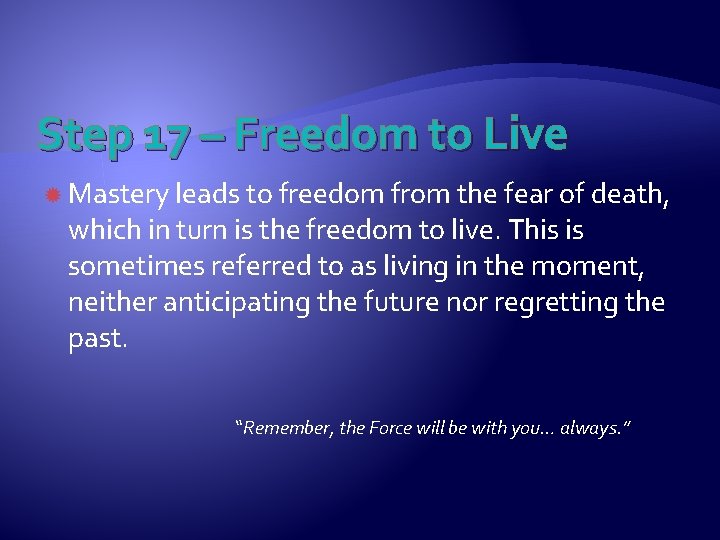 Step 17 – Freedom to Live

Mastery leads to freedom from the fear of death, which in turn is the freedom to live. This is sometimes referred to as living in the moment, neither anticipating the future nor regretting the past.

"Remember, the Force will be with you… always."